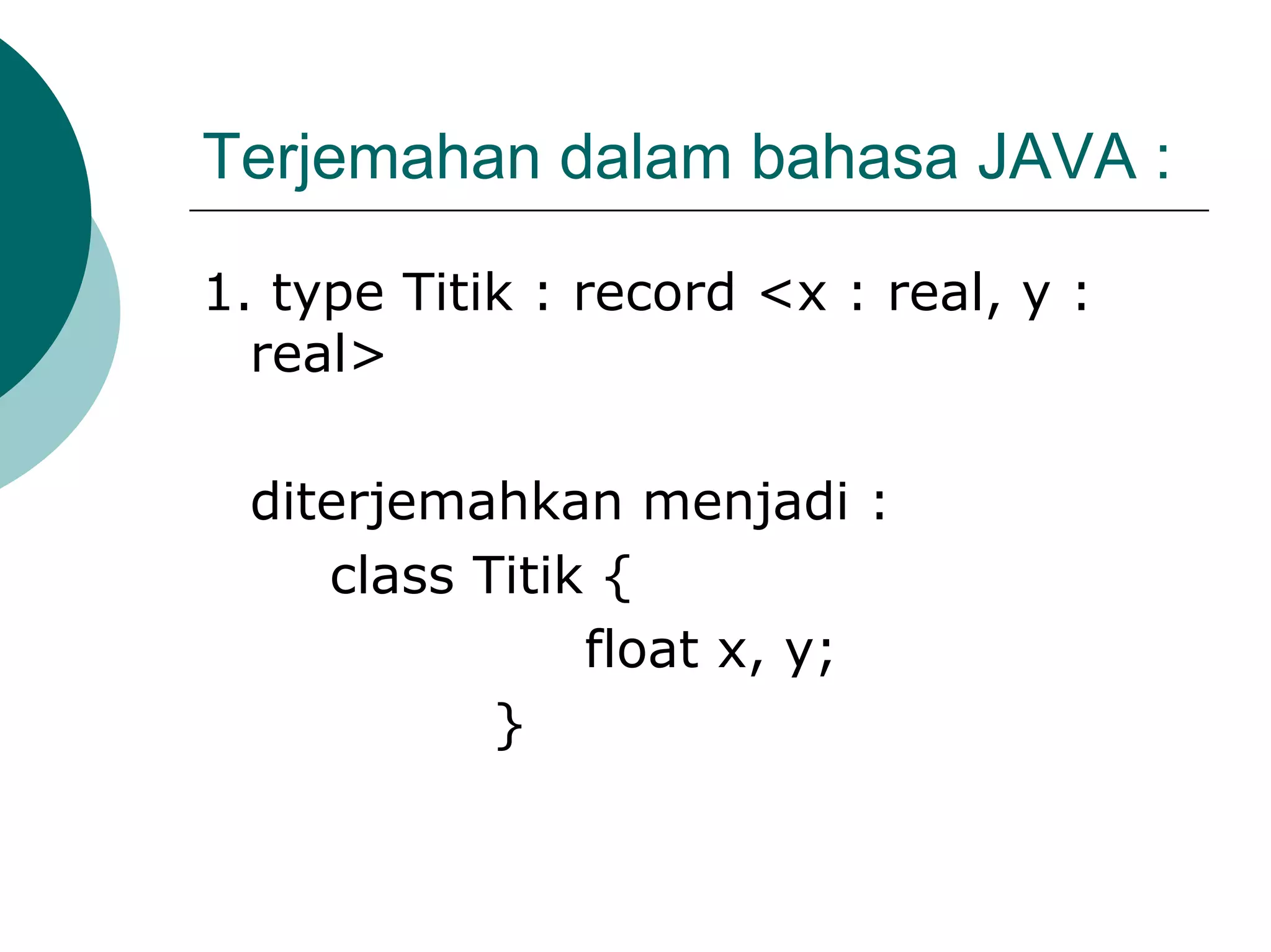 Terjemahan dalam bahasa JAVA :

1. type Titik : record <x : real, y : real>

diterjemahkan menjadi :

class Titik {
float x, y;
}